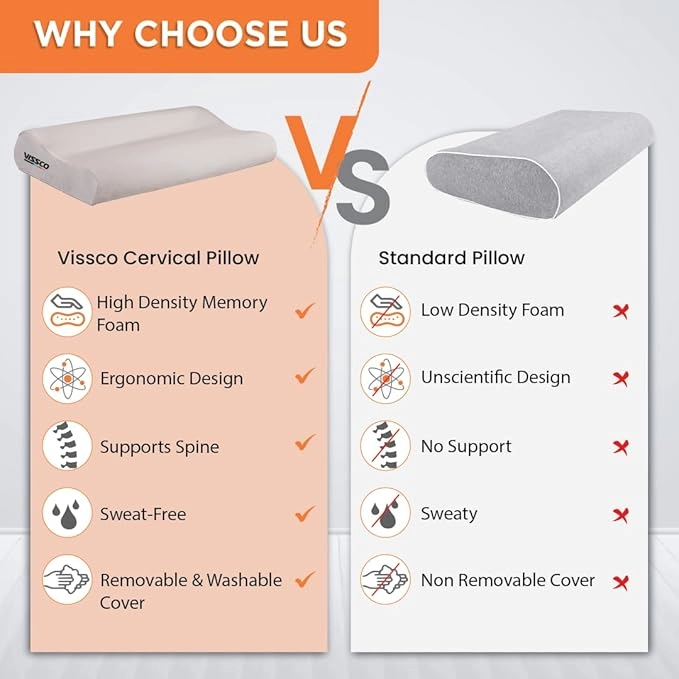 WHY CHOOSE US

VISSCO

VS

Vissco Cervical Pillow

High Density Memory Foam

Ergonomic Design

Supports Spine

Sweat-Free

Removable & Washable Cover

Standard Pillow

Low Density Foam

Unscientific Design

No Support

Sweaty

Non Removable Cover